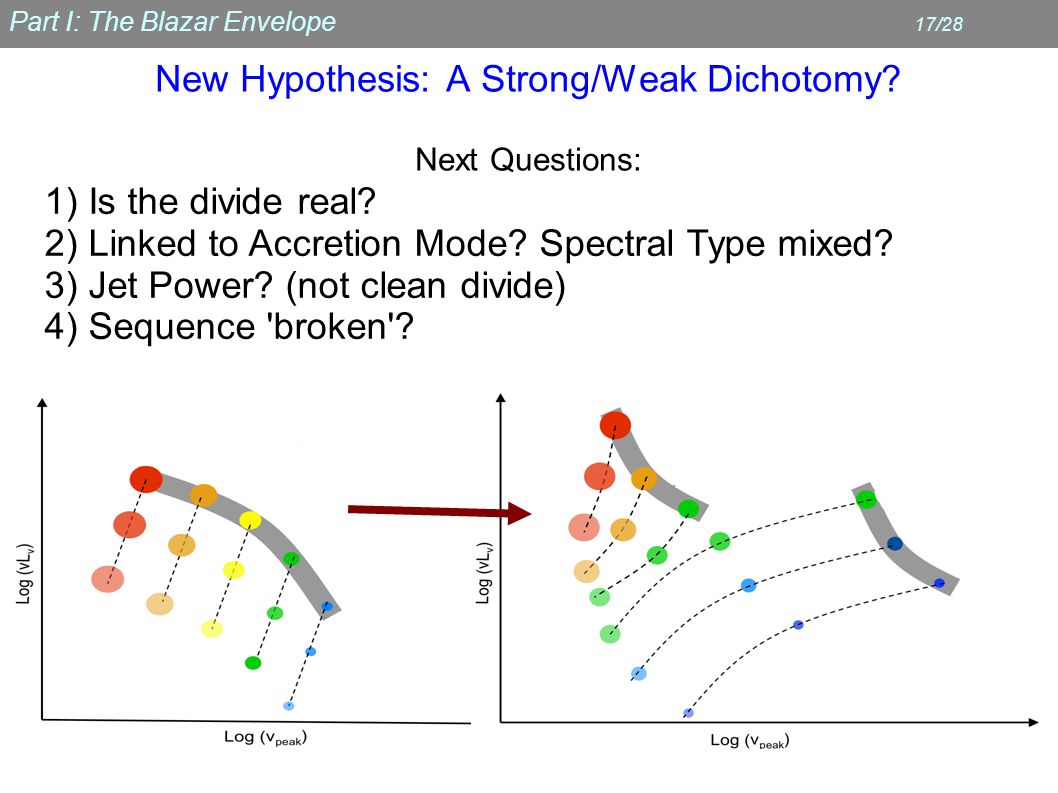 Part I: The Blazar Envelope 17/28

New Hypothesis: A Strong/Weak Dichotomy?

Next Questions:

1) Is the divide real?
2) Linked to Accretion Mode? Spectral Type mixed?
3) Jet Power? (not clean divide)
4) Sequence 'broken'?

Log ($\nu L_\nu$)

Log ($\nu_{peak}$)

Log ($\nu L_\nu$)

Log ($\nu_{peak}$)